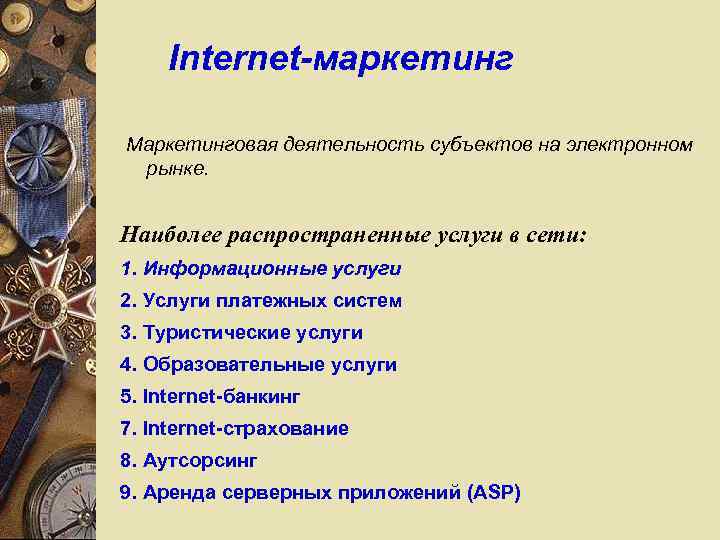 Internet-маркетинг

Маркетинговая деятельность субъектов на электронном рынке.

Наиболее распространенные услуги в сети:

1. Информационные услуги
2. Услуги платежных систем
3. Туристические услуги
4. Образовательные услуги
5. Internet-банкинг
7. Internet-страхование
8. Аутсорсинг
9. Аренда серверных приложений (ASP)